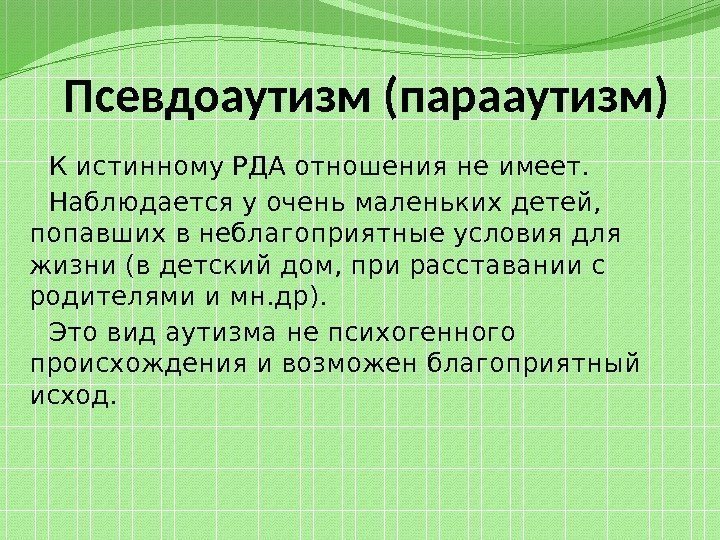 Псевдоаутизм (парааутизм)

К истинному РДА отношения не имеет.

Наблюдается у очень маленьких детей, попавших в неблагоприятные условия для жизни (в детский дом, при расставании с родителями и мн.др).

Это вид аутизма не психогенного происхождения и возможен благоприятный исход.